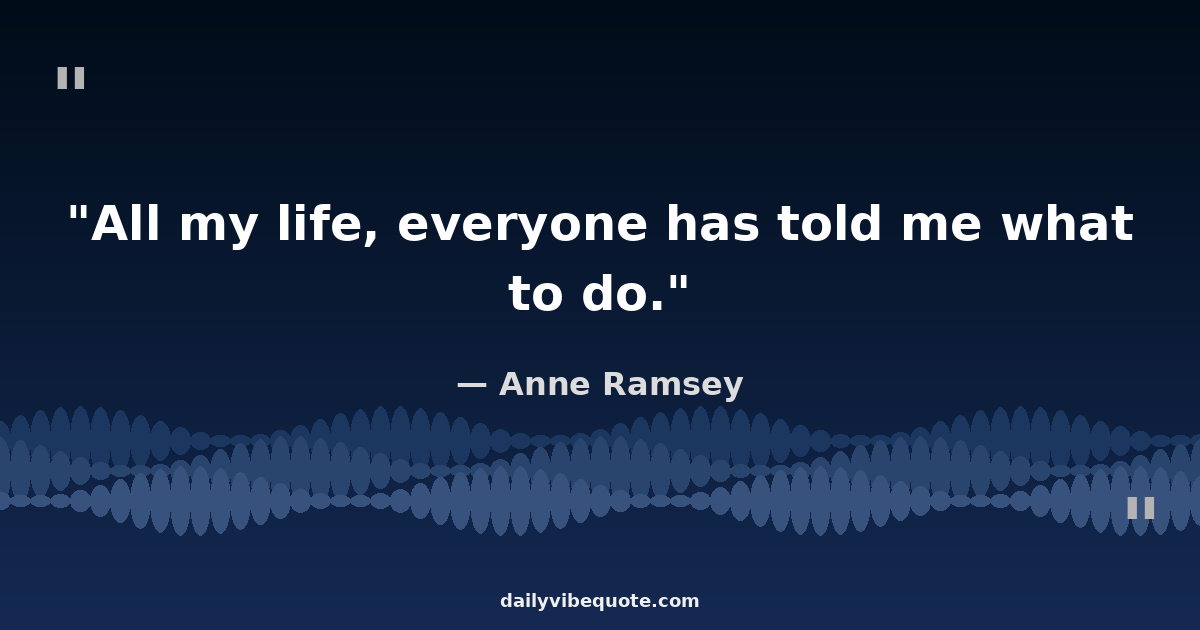 "

"All my life, everyone has told me what to do."

— Anne Ramsey

"

dailyvibequote.com